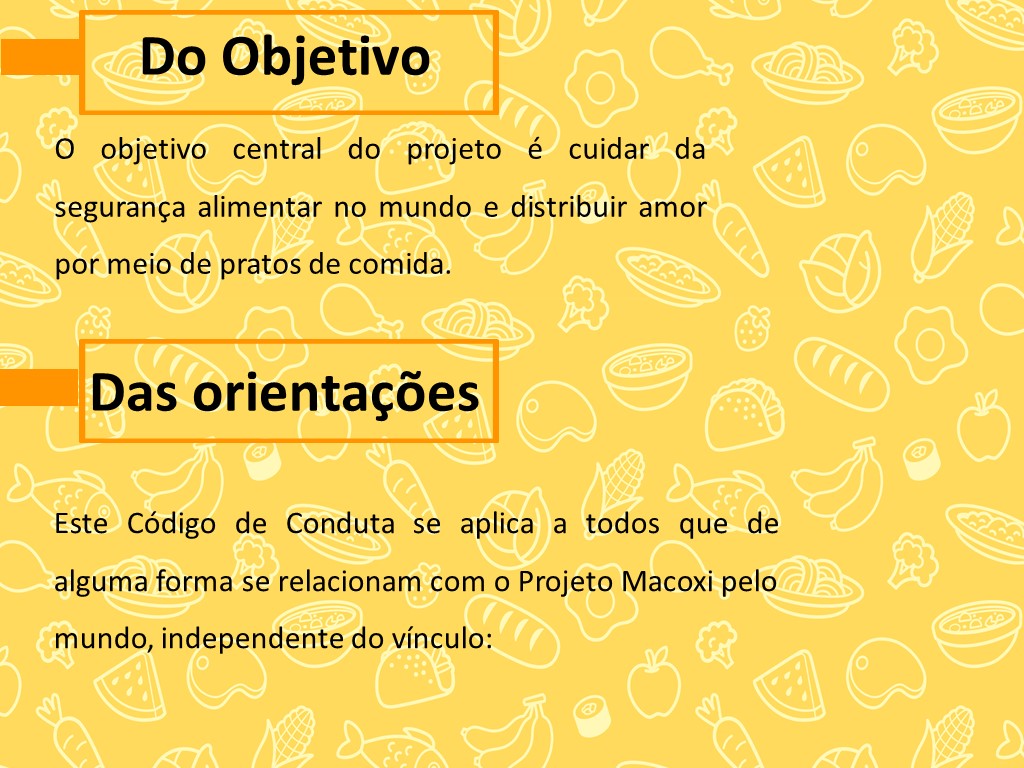 Do Objetivo

O objetivo central do projeto é cuidar da segurança alimentar no mundo e distribuir amor por meio de pratos de comida.

Das orientações

Este Código de Conduta se aplica a todos que de alguma forma se relacionam com o Projeto Macoxi pelo mundo, independente do vínculo: